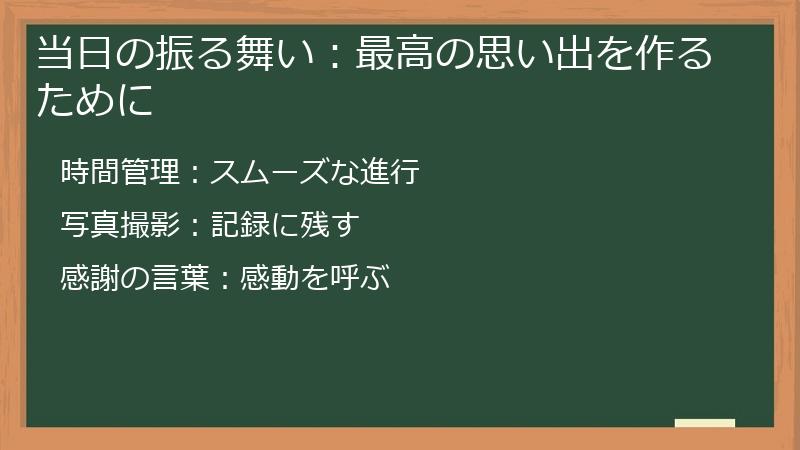 当日の振る舞い：最高の思い出を作るために

時間管理：スムーズな進行

写真撮影：記録に残す

感謝の言葉：感動を呼ぶ